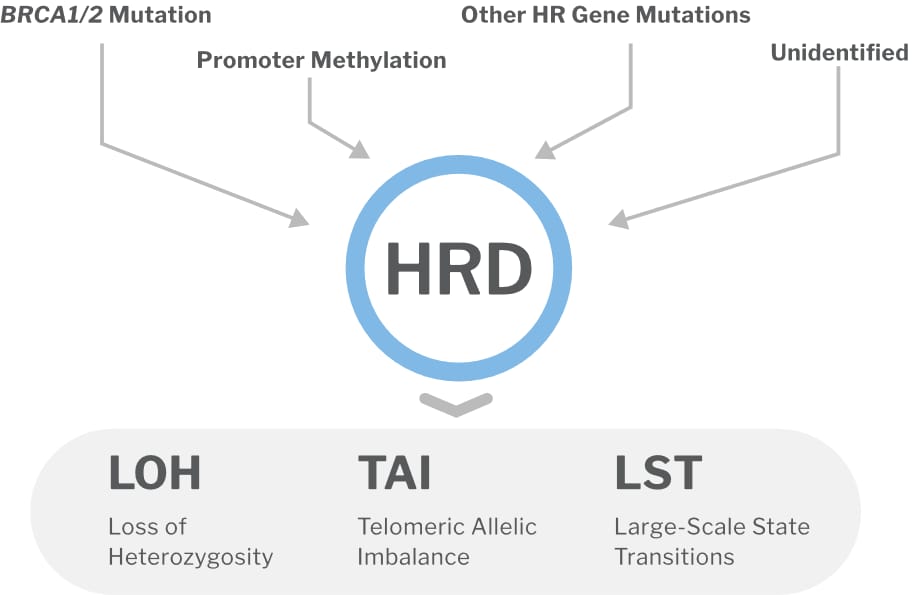 BRCA1/2 Mutation

Promoter Methylation

Other HR Gene Mutations

Unidentified

HRD

LOH

Loss of Heterozygosity

TAI

Telomeric Allelic Imbalance

LST

Large-Scale State Transitions